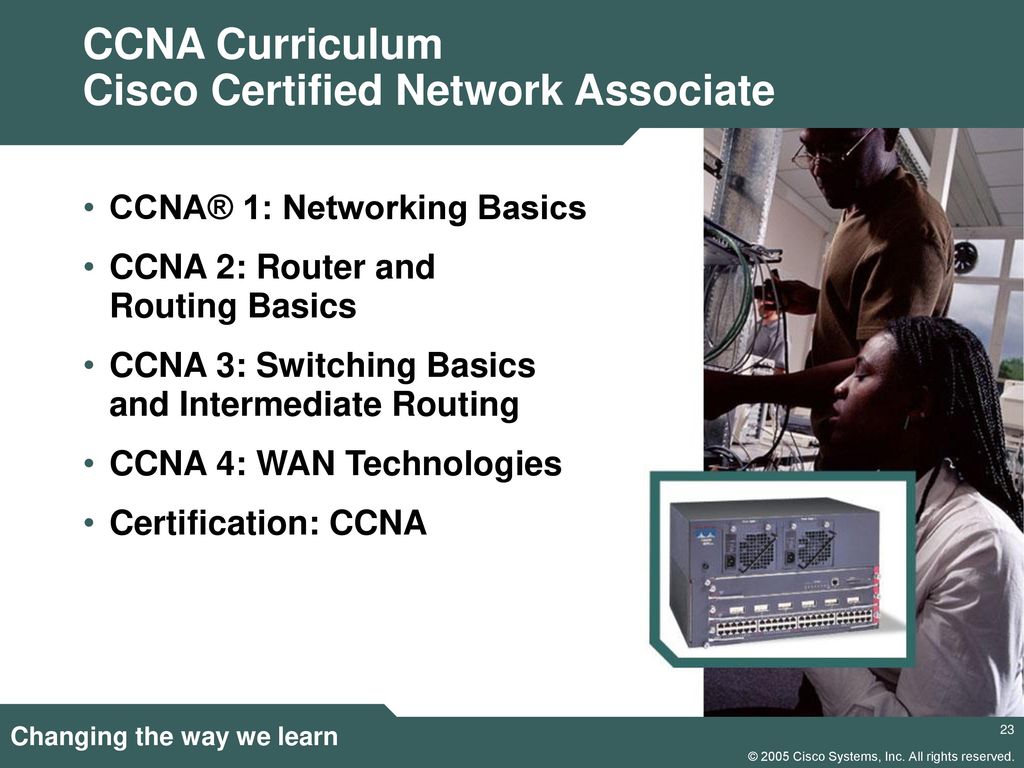 CCNA Curriculum
Cisco Certified Network Associate

• CCNA® 1: Networking Basics
• CCNA 2: Router and Routing Basics
• CCNA 3: Switching Basics and Intermediate Routing
• CCNA 4: WAN Technologies
• Certification: CCNA

Changing the way we learn

23

© 2005 Cisco Systems, Inc. All rights reserved.